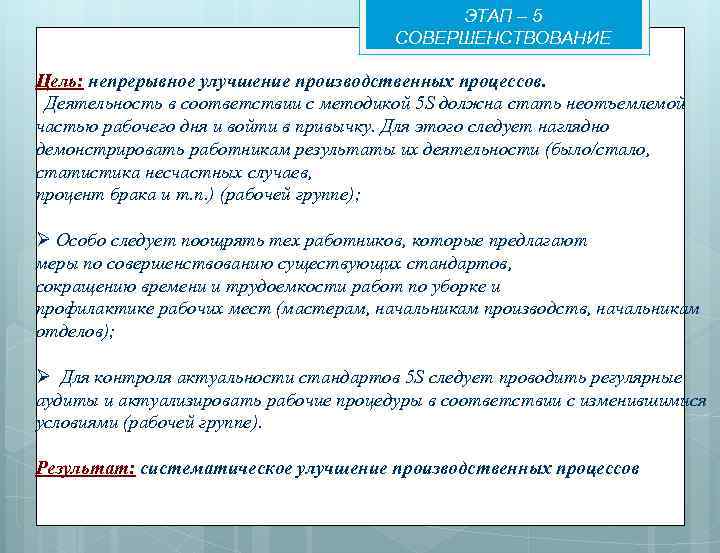 ЭТАП – 5
СОВЕРШЕНСТВОВАНИЕ

Цель: непрерывное улучшение производственных процессов.

Деятельность в соответствии с методикой 5S должна стать неотъемлемой частью рабочего дня и войти в привычку. Для этого следует наглядно демонстрировать работникам результаты их деятельности (было/стало, статистика несчастных случаев,
процент брака и т.п.) (рабочей группе);

➢ Особо следует поощрять тех работников, которые предлагают меры по совершенствованию существующих стандартов, сокращению времени и трудоемкости работ по уборке и профилактике рабочих мест (мастерам, начальникам производств, начальникам отделов);

➢ Для контроля актуальности стандартов 5S следует проводить регулярные аудиты и актуализировать рабочие процедуры в соответствии с изменившимися условиями (рабочей группе).

Результат: систематическое улучшение производственных процессов